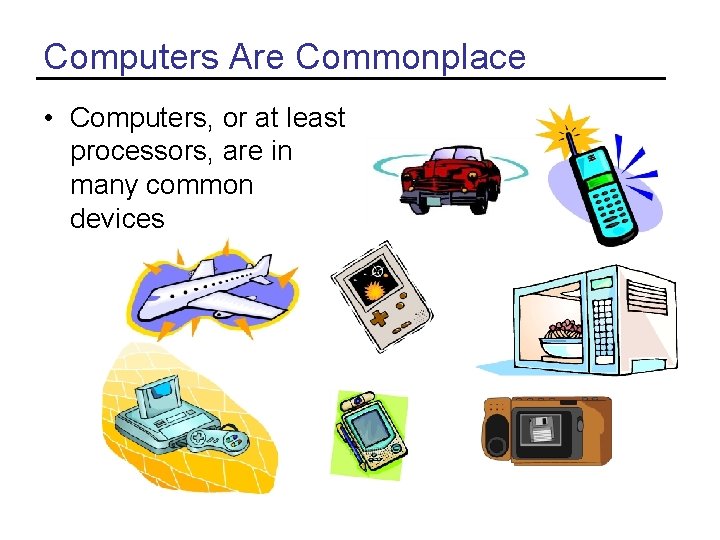 Computers Are Commonplace

• Computers, or at least processors, are in many common devices